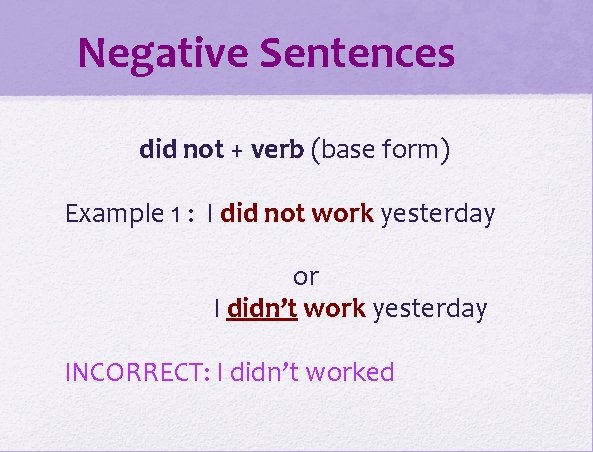 Negative Sentences

did not + verb (base form)

Example 1 : I did not work yesterday

or

I didn't work yesterday

INCORRECT: I didn't worked